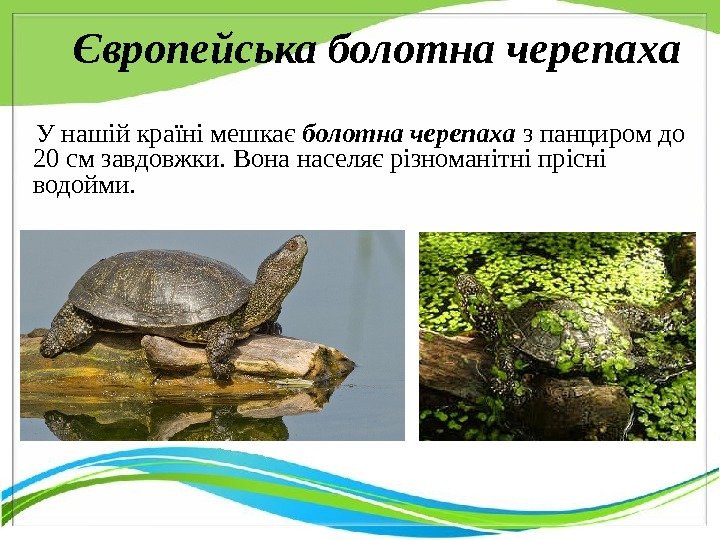 Європейська болотна черепаха

У нашій країні мешкає болотна черепаха з панциром до 20 см завдовжки. Вона населяє різноманітні прісні водойми.